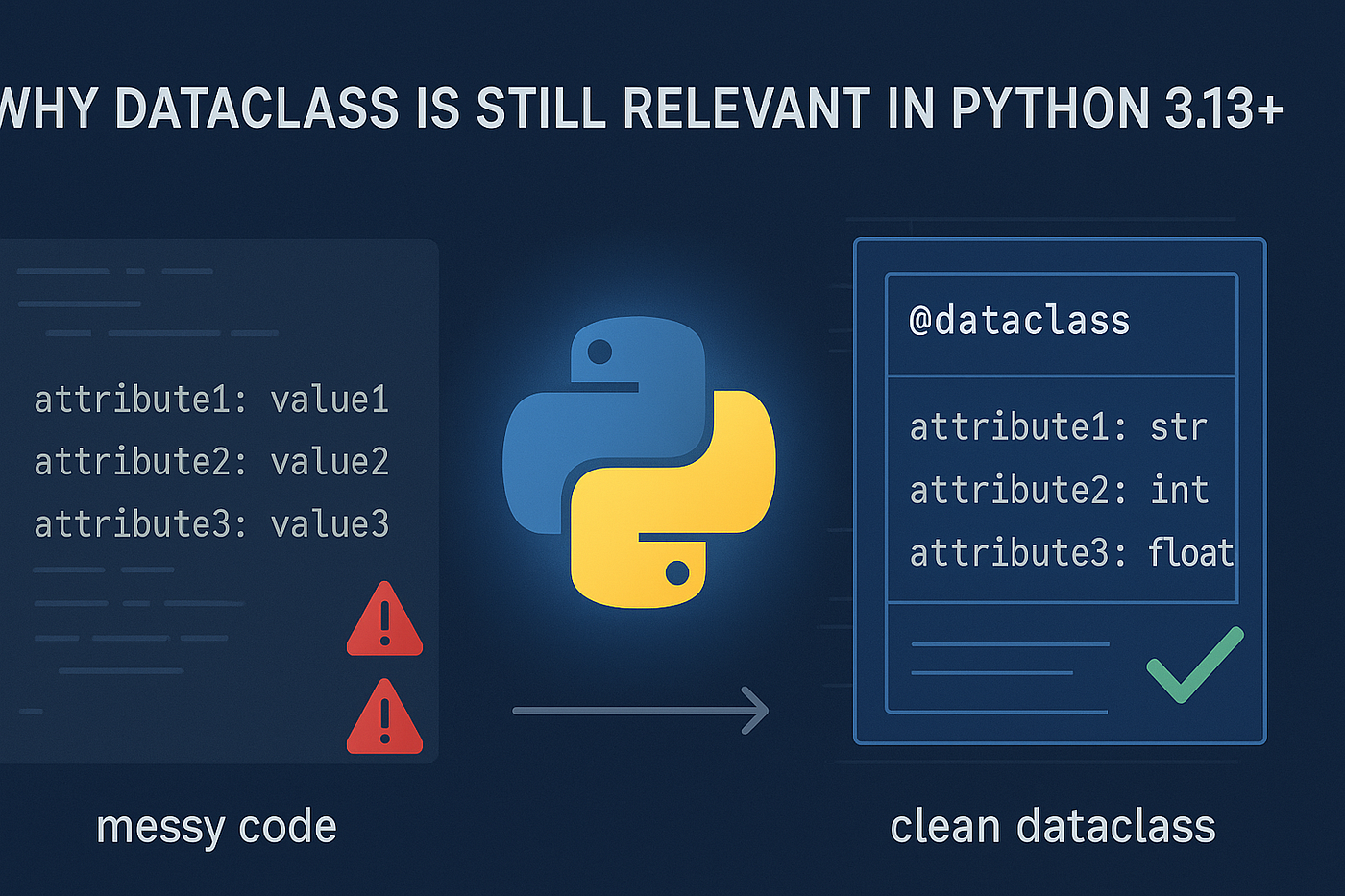 WHY DATACLASS IS STILL RELEVANT IN PYTHON 3.13+

attribute1: value1
attribute2: value2
attribute3: value3

messy code

@dataclass

attribute1: str
attribute2: int
attribute3: float

clean dataclass